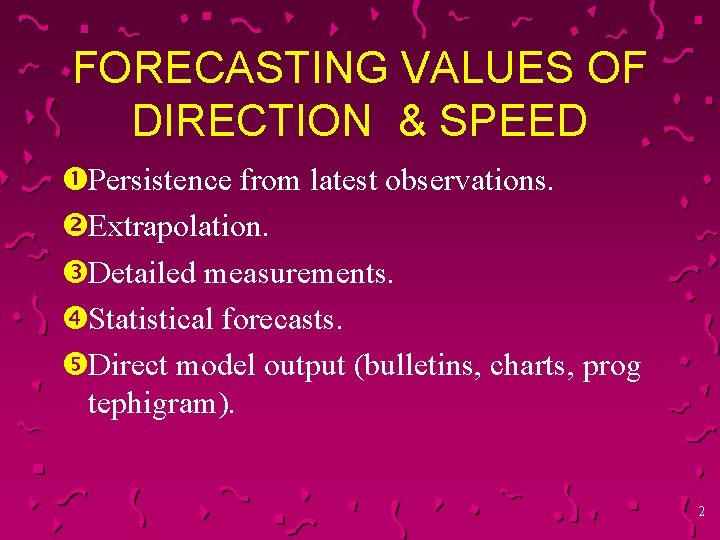 FORECASTING VALUES OF DIRECTION & SPEED

❶Persistence from latest observations.

❷Extrapolation.

❸Detailed measurements.

❹Statistical forecasts.

❺Direct model output (bulletins, charts, prog tephigram).

2